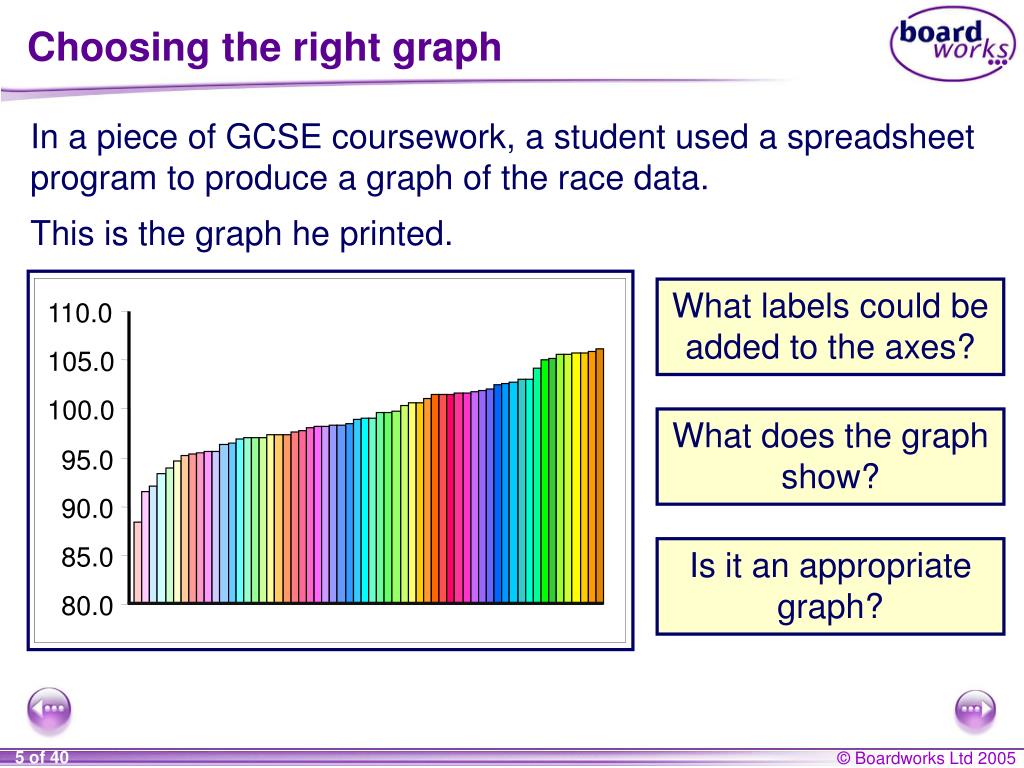 Choosing the right graph

board works

In a piece of GCSE coursework, a student used a spreadsheet program to produce a graph of the race data.

This is the graph he printed.

110.0
105.0
100.0
95.0
90.0
85.0
80.0

What labels could be added to the axes?

What does the graph show?

Is it an appropriate graph?

5 of 40

© Boardworks Ltd 2005